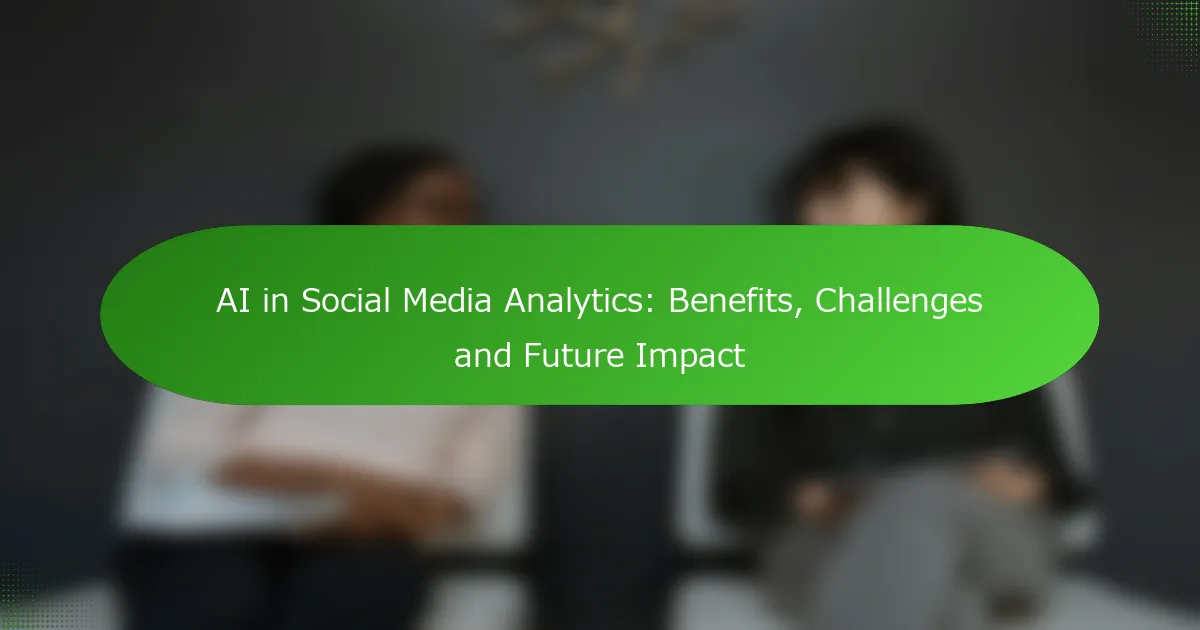 AI in Social Media Analytics: Benefits, Challenges and Future Impact